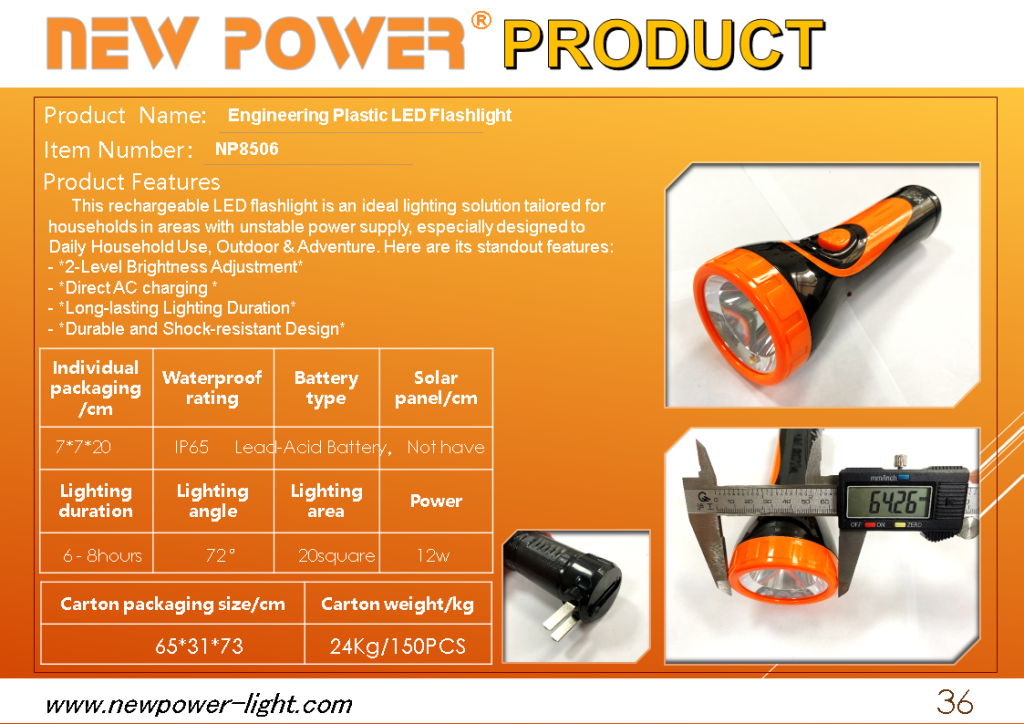 NEW POWER® PRODUCT

Product Name: Engineering Plastic LED Flashlight

Item Number: NP8506

Product Features

This rechargeable LED flashlight is an ideal lighting solution tailored for households in areas with unstable power supply, especially designed to Daily Household Use, Outdoor & Adventure. Here are its standout features:
- *2-Level Brightness Adjustment*
- *Direct AC charging *
- *Long-lasting Lighting Duration*
- *Durable and Shock-resistant Design*

| Individual packaging /cm | Waterproof rating | Battery type | Solar panel/cm |
|---|---|---|---|
| 7*7*20 | IP65 | Lead-Acid Battery, | Not have |
| Lighting duration | Lighting angle | Lighting area | Power |
| 6 - 8hours | 72° | 20square | 12w |

| Carton packaging size/cm | Carton weight/kg |
|---|---|
| 65*31*73 | 24Kg/150PCS |

mm/inch
64.26
OFF ON ZERO

www.newpower-light.com

36